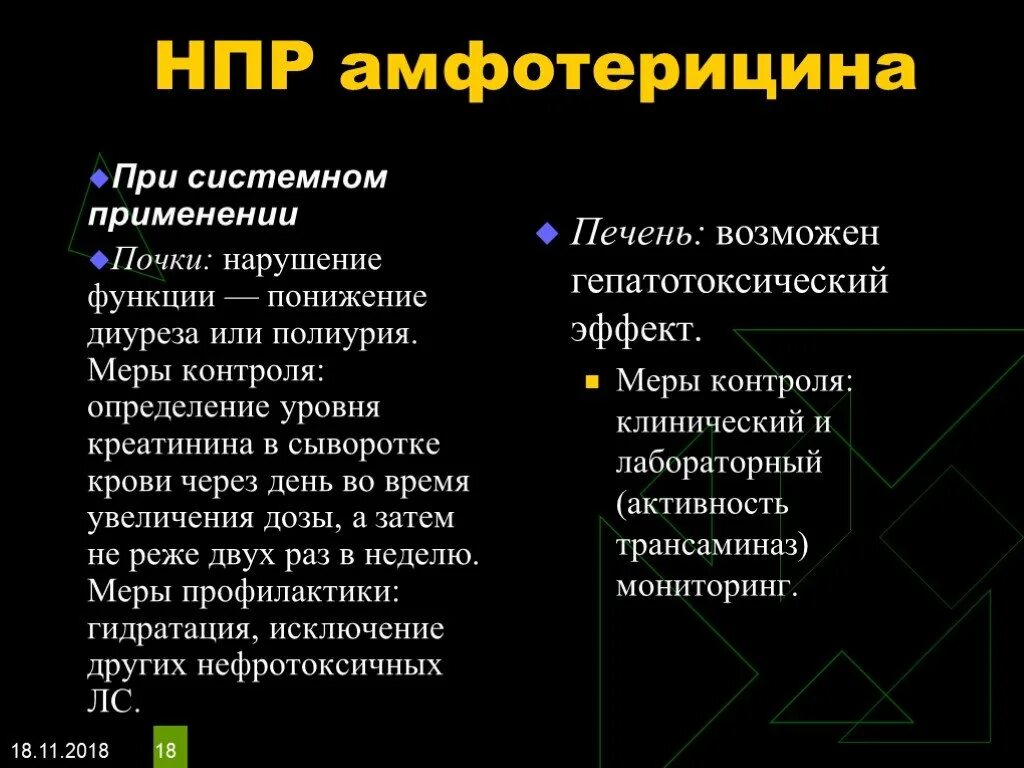 НПР амфотерицина

При системном применении

Почки: нарушение функции — понижение диуреза или полиурия. Меры контроля: определение уровня креатинина в сыворотке крови через день во время увеличения дозы, а затем не реже двух раз в неделю. Меры профилактики: гидратация, исключение других нефротоксичных ЛС.

Печень: возможен гепатотоксический эффект.

Меры контроля: клинический и лабораторный (активность трансаминаз) мониторинг.

18.11.2018

18